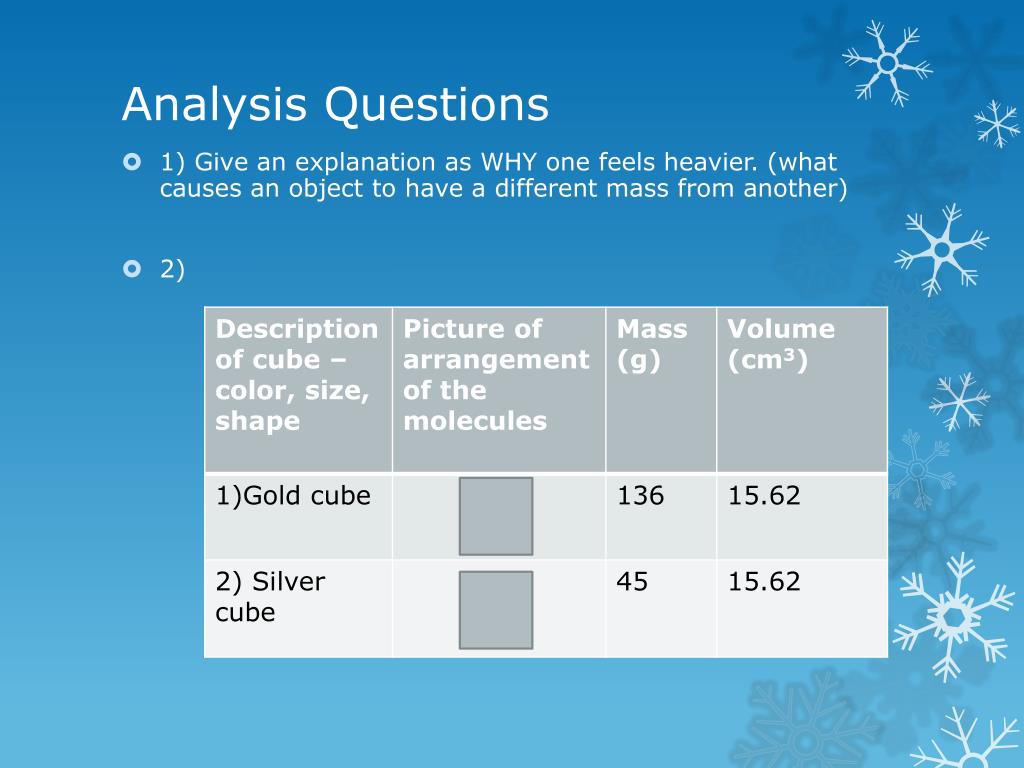 Analysis Questions

1) Give an explanation as WHY one feels heavier. (what causes an object to have a different mass from another)

2)

| Description of cube – color, size, shape | Picture of arrangement of the molecules | Mass (g) | Volume ($cm^3$) |
|---|---|---|---|
| 1)Gold cube | | 136 | 15.62 |
| 2) Silver cube | | 45 | 15.62 |